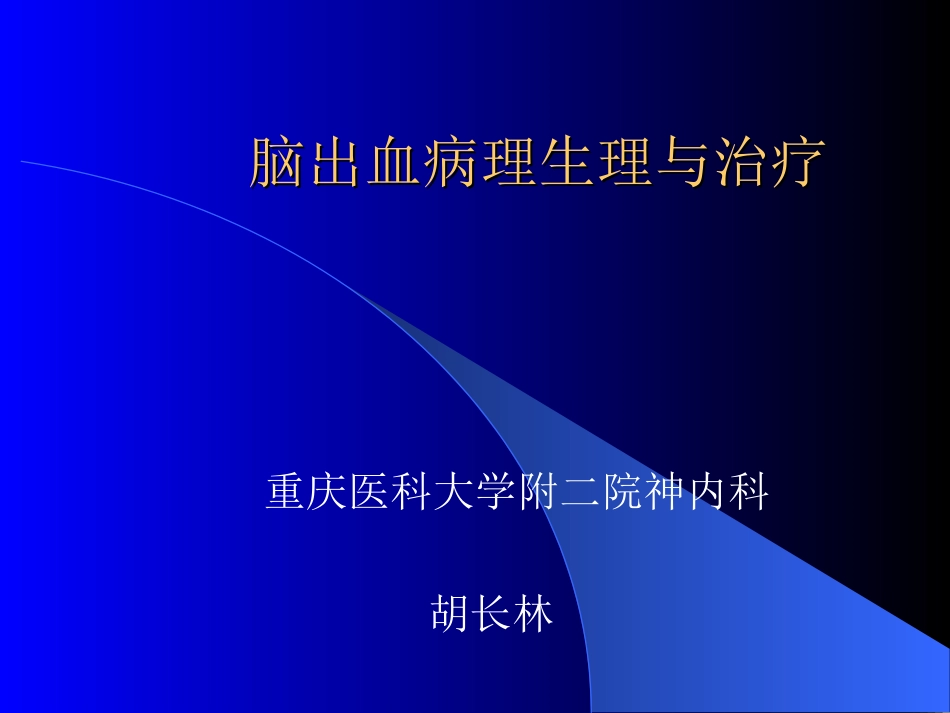 脑出血病理生理与治疗

重庆医科大学附二院神内科

胡长林